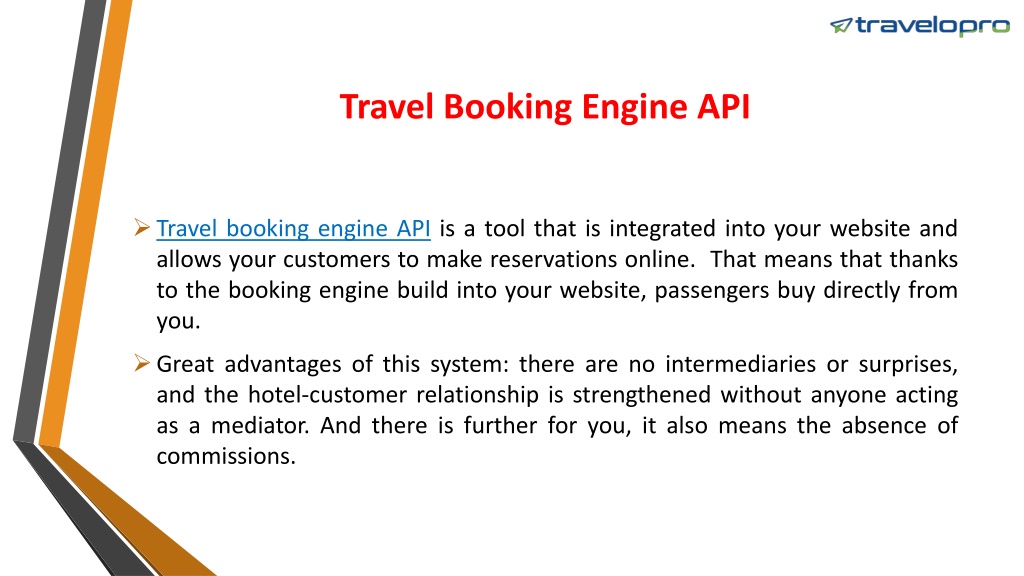 travelopro

Travel Booking Engine API

➢ Travel booking engine API is a tool that is integrated into your website and allows your customers to make reservations online. That means that thanks to the booking engine build into your website, passengers buy directly from you.

➢ Great advantages of this system: there are no intermediaries or surprises, and the hotel-customer relationship is strengthened without anyone acting as a mediator. And there is further for you, it also means the absence of commissions.